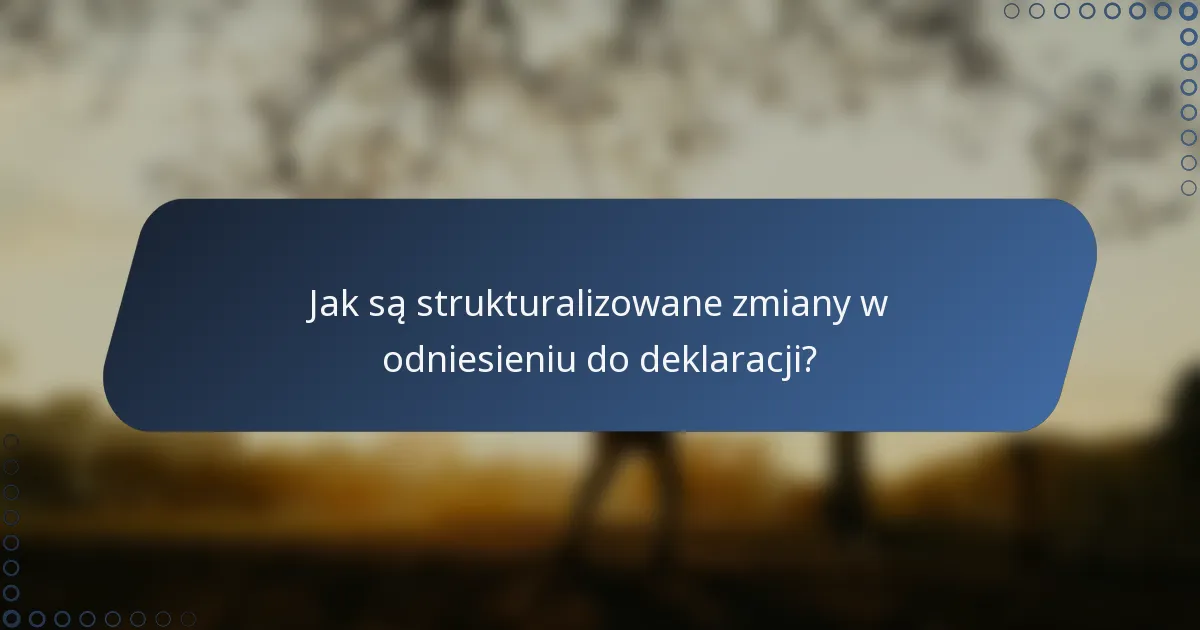 Jak są strukturalizowane zmiany w odniesieniu do deklaracji?